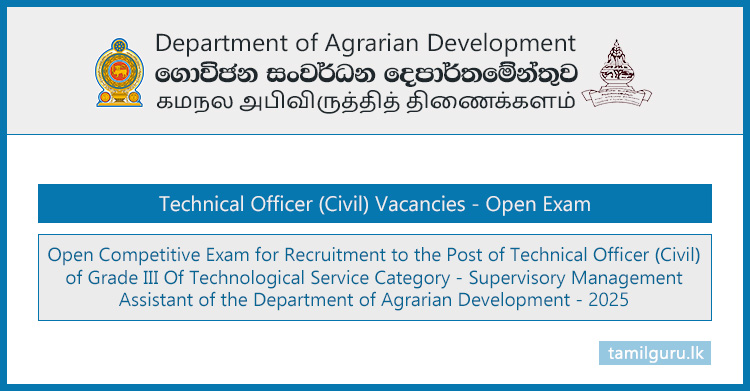 Department of Agrarian Development
ගොවිජන සංවර්ධන දෙපාර්තමේන්තුව
கமநல அபிவிருத்தித் திணைக்களம்

Technical Officer (Civil) Vacancies - Open Exam

Open Competitive Exam for Recruitment to the Post of Technical Officer (Civil) of Grade III Of Technological Service Category - Supervisory Management Assistant of the Department of Agrarian Development - 2025

tamilguru.lk